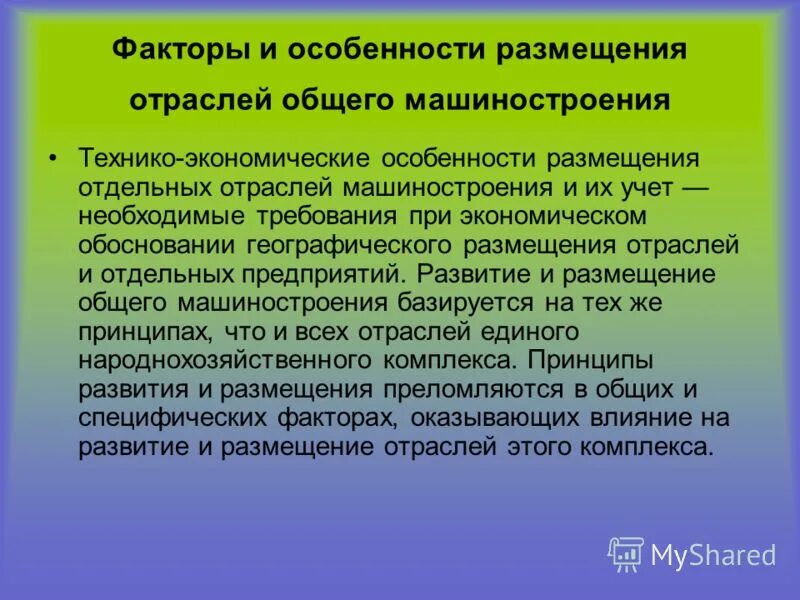 Факторы и особенности размещения отраслей общего машиностроения

• Технико-экономические особенности размещения отдельных отраслей машиностроения и их учет — необходимые требования при экономическом обосновании географического размещения отраслей и отдельных предприятий. Развитие и размещение общего машиностроения базируется на тех же принципах, что и всех отраслей единого народнохозяйственного комплекса. Принципы развития и размещения преломляются в общих и специфических факторах, оказывающих влияние на развитие и размещение отраслей этого комплекса.

MyShared